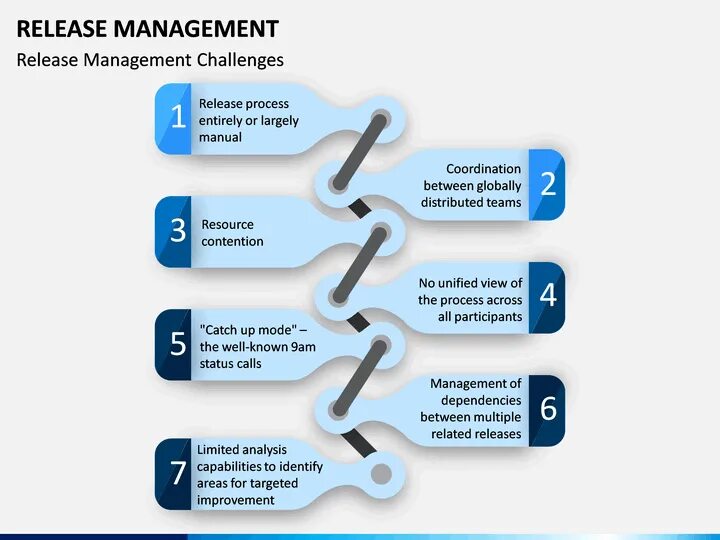 RELEASE MANAGEMENT

Release Management Challenges

1 Release process entirely or largely manual

Coordination between globally distributed teams 2

3 Resource contention

No unified view of the process across all participants 4

5 "Catch up mode" – the well-known 9am status calls

Management of dependencies between multiple related releases 6

7 Limited analysis capabilities to identify areas for targeted improvement